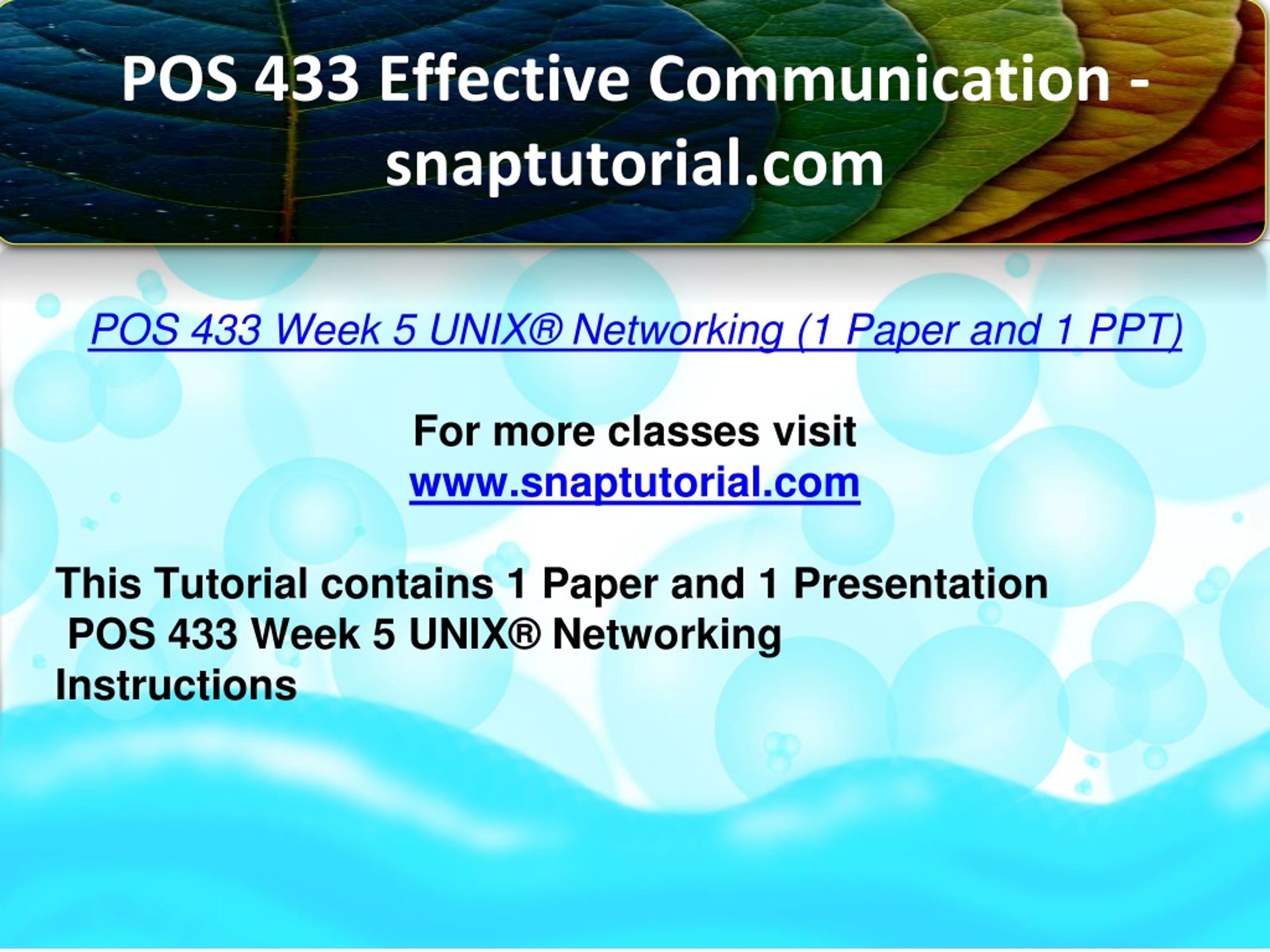 POS 433 Effective Communication - snaptutorial.com

POS 433 Week 5 UNIX® Networking (1 Paper and 1 PPT)

For more classes visit
www.snaptutorial.com

This Tutorial contains 1 Paper and 1 Presentation
POS 433 Week 5 UNIX® Networking
Instructions